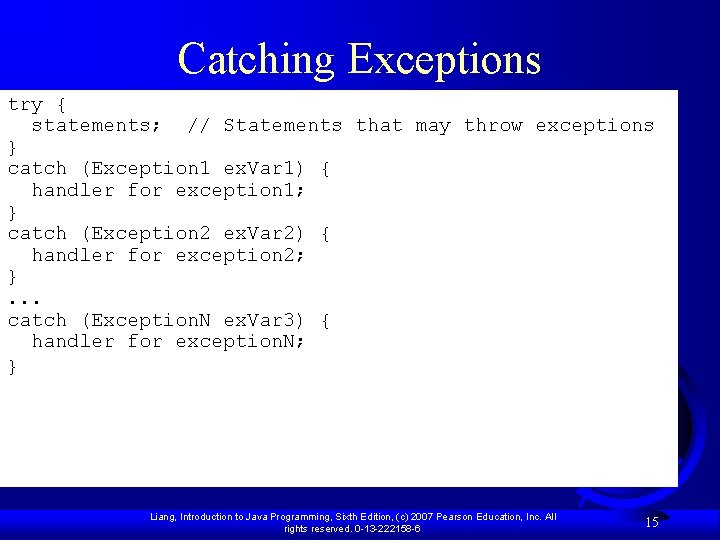 Catching Exceptions

try {
  statements;  // Statements that may throw exceptions
}
catch (Exception1 exVar1) {
  handler for exception1;
}
catch (Exception2 exVar2) {
  handler for exception2;
}
...
catch (ExceptionN exVar3) {
  handler for exceptionN;
}

Liang, Introduction to Java Programming, Sixth Edition, (c) 2007 Pearson Education, Inc. All rights reserved. 0-13-222158-6

15